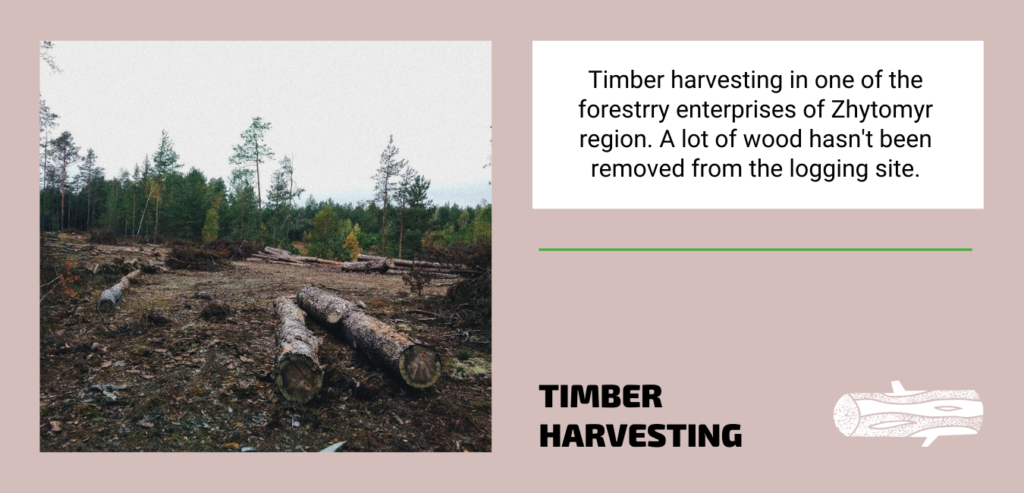 Timber harvesting in one of the forestrry enterprises of Zhytomyr region. A lot of wood hasn't been removed from the logging site.

TIMBER HARVESTING